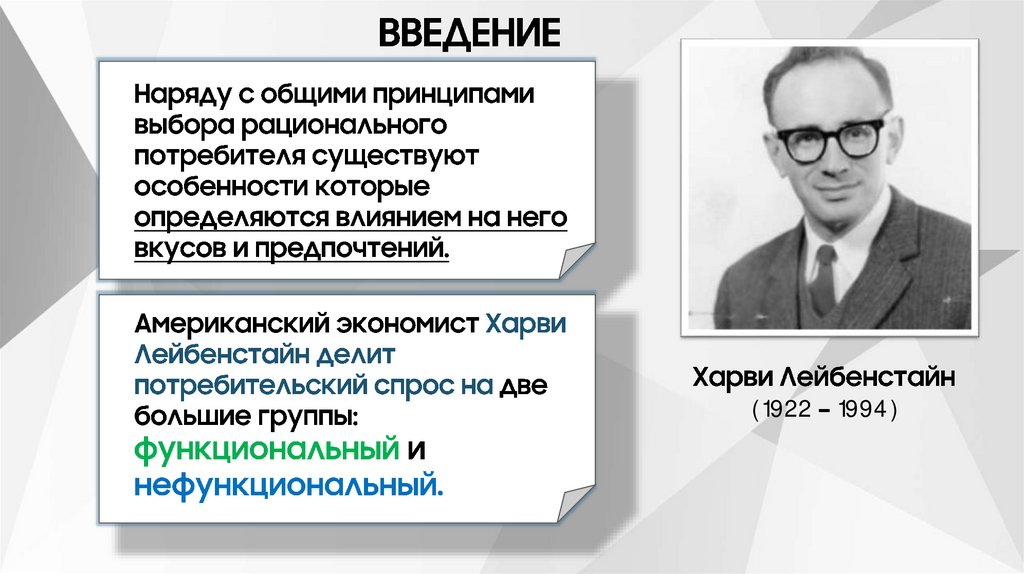 ВВЕДЕНИЕ

Наряду с общими принципами выбора рационального потребителя существуют особенности которые определяются влиянием на него вкусов и предпочтений.

Американский экономист Харви Лейбенстайн делит потребительский спрос на две большие группы: функциональный и нефункциональный.

Харви Лейбенстайн
( 1922 – 1994 )